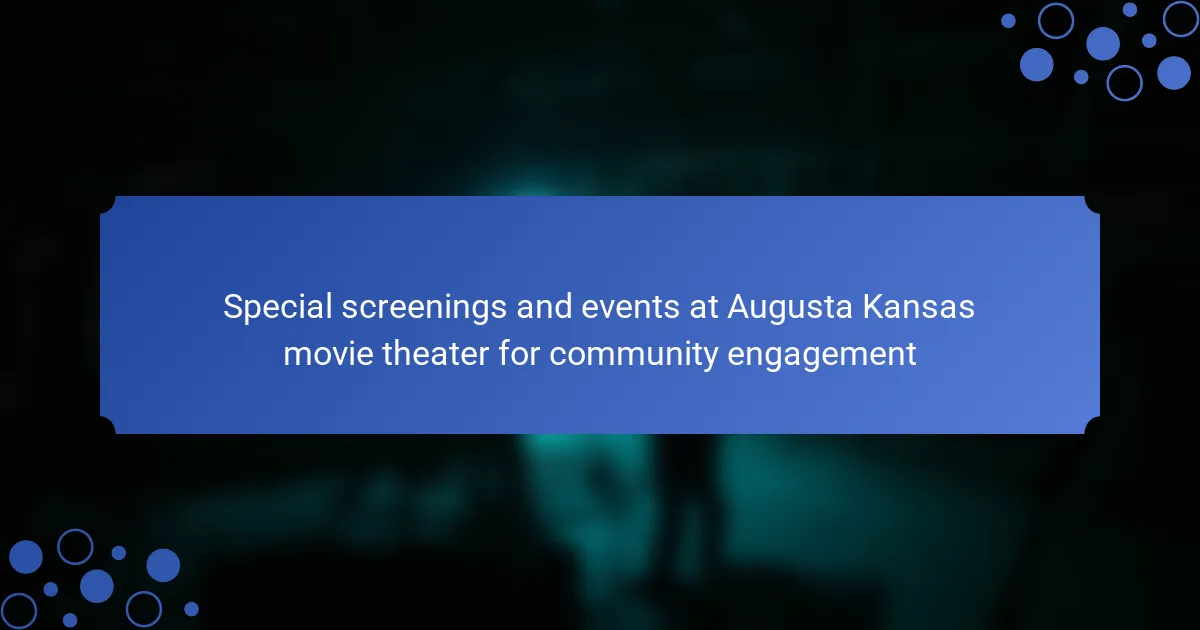 Special screenings and events at Augusta Kansas movie theater for community engagement